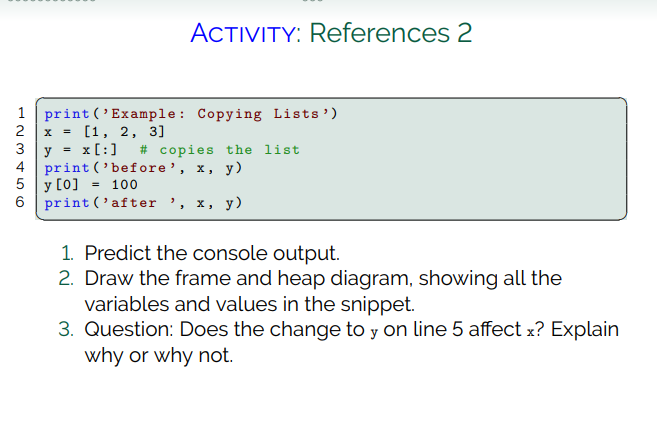 ACTIVITY: References 2

1 print('Example: Copying Lists')
2 x = [1, 2, 3]
3 y = x[:]  # copies the list
4 print('before', x, y)
5 y[0] = 100
6 print('after ', x, y)

1. Predict the console output.
2. Draw the frame and heap diagram, showing all the variables and values in the snippet.
3. Question: Does the change to y on line 5 affect x? Explain why or why not.